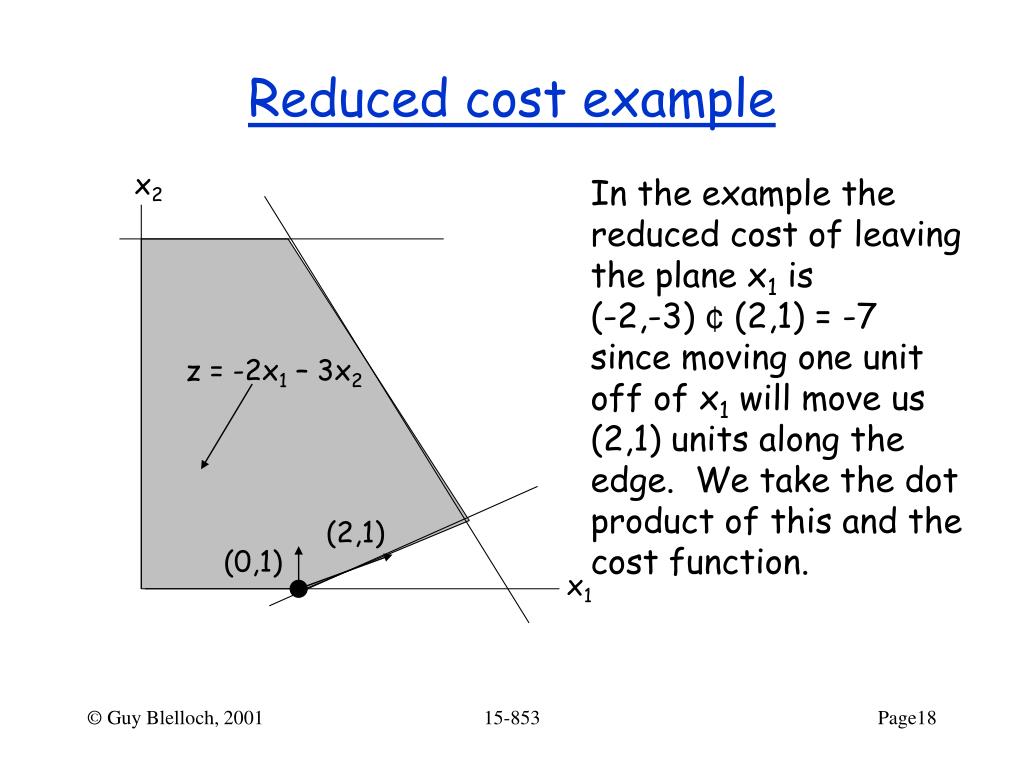 Reduced cost example

$x_2$

$z = -2x_1 - 3x_2$

(2,1)

(0,1)

$x_1$

In the example the reduced cost of leaving the plane $x_1$ is (-2,-3) ¢ (2,1) = -7 since moving one unit off of $x_1$ will move us (2,1) units along the edge. We take the dot product of this and the cost function.

© Guy Blelloch, 2001

15-853

Page18